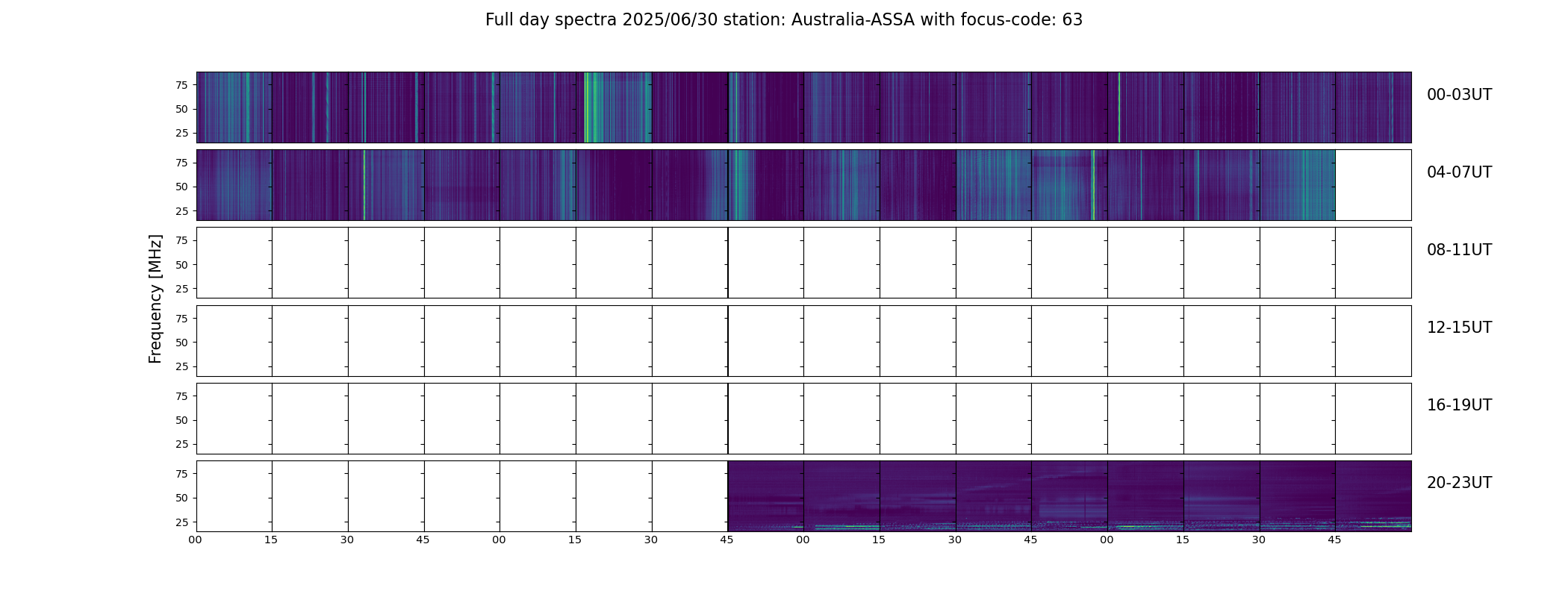 Full day spectra 2025/06/30 station: Australia-ASSA with focus-code: 63

Frequency [MHz]

75
50
25
00-03UT

75
50
25
04-07UT

75
50
25
08-11UT

75
50
25
12-15UT

75
50
25
16-19UT

75
50
25
20-23UT

00 15 30 45 00 15 30 45 00 15 30 45 00 15 30 45